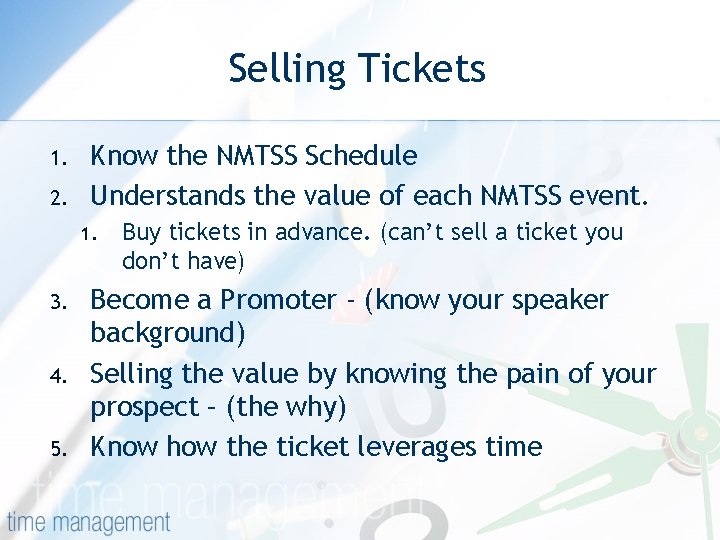 Selling Tickets

1. Know the NMTSS Schedule
2. Understands the value of each NMTSS event.
   1. Buy tickets in advance. (can’t sell a ticket you don’t have)
3. Become a Promoter – (know your speaker background)
4. Selling the value by knowing the pain of your prospect – (the why)
5. Know how the ticket leverages time

time management

time management